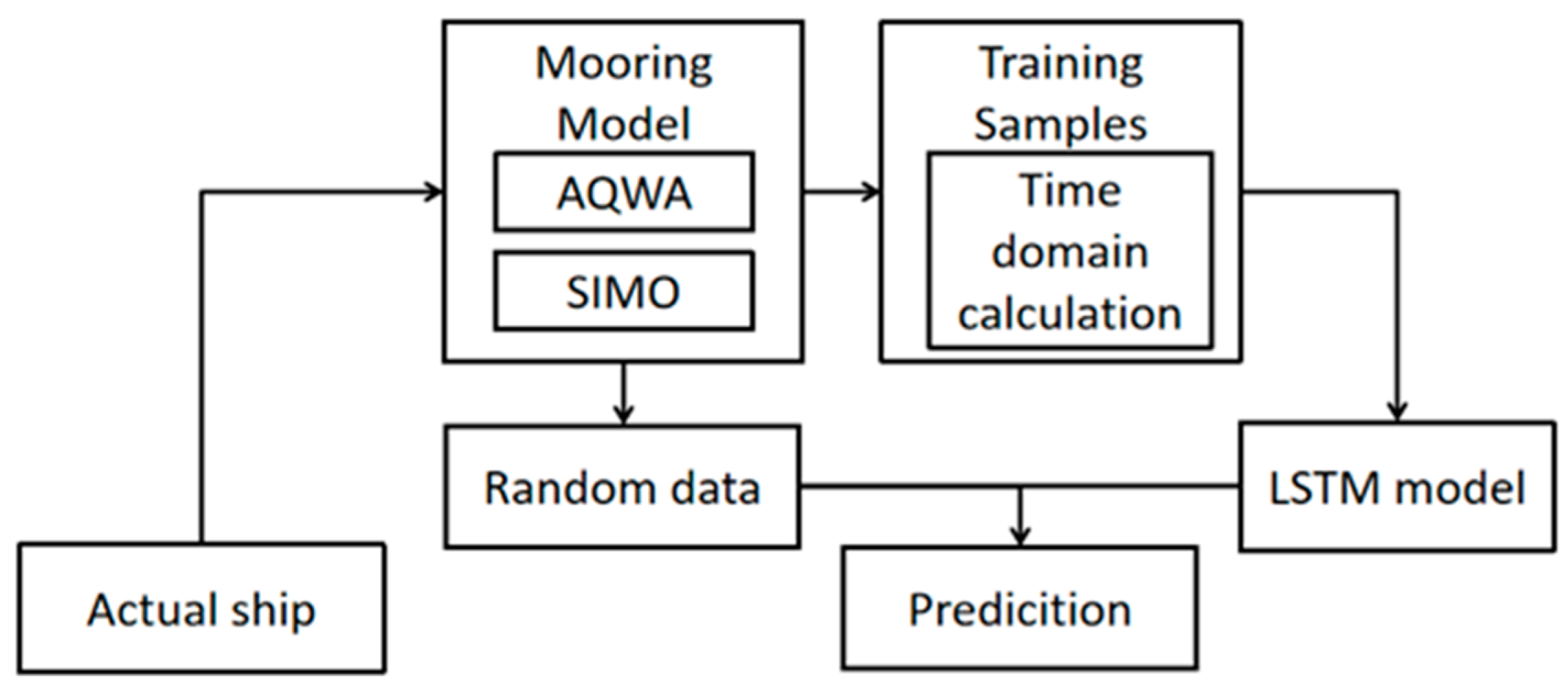 Mooring Model

AQWA

SIMO

Training Samples

Time domain calculation

Random data

LSTM model

Actual ship

Predicition